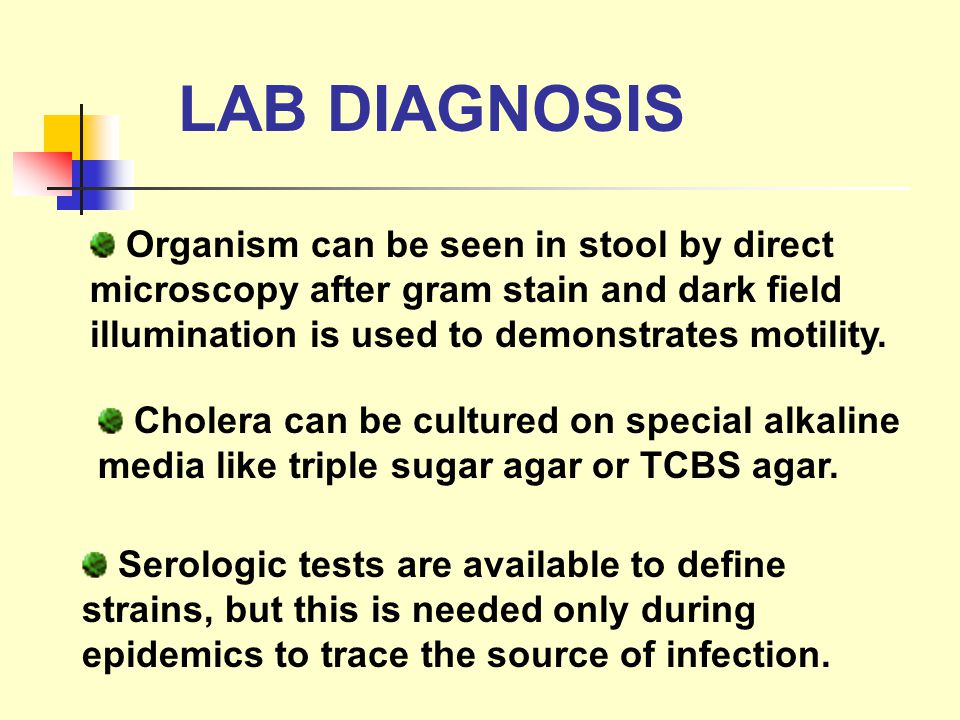 LAB DIAGNOSIS

Organism can be seen in stool by direct microscopy after gram stain and dark field illumination is used to demonstrates motility.

Cholera can be cultured on special alkaline media like triple sugar agar or TCBS agar.

Serologic tests are available to define strains, but this is needed only during epidemics to trace the source of infection.